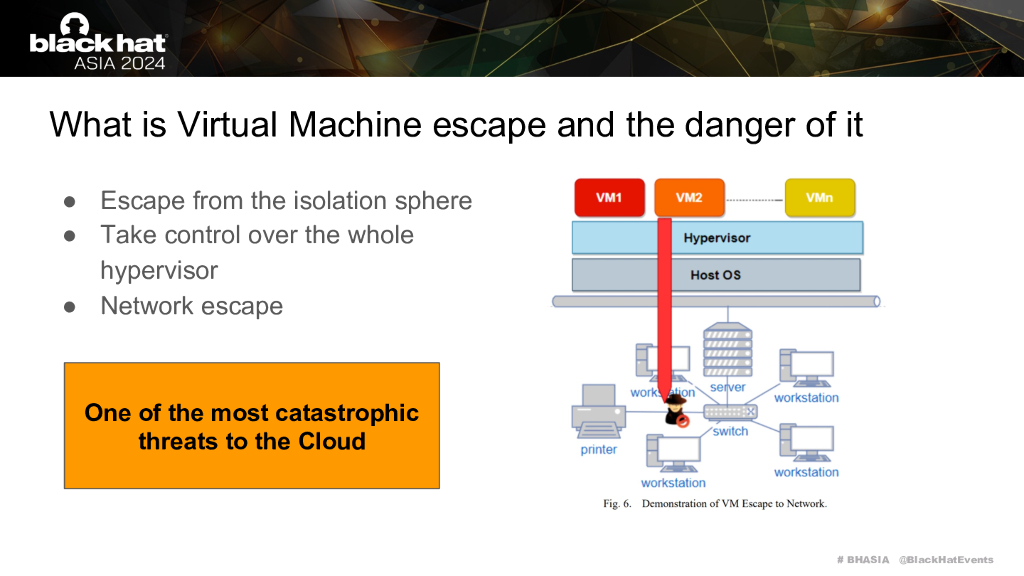 black hat
ASIA 2024

What is Virtual Machine escape and the danger of it

● Escape from the isolation sphere
● Take control over the whole hypervisor
● Network escape

One of the most catastrophic threats to the Cloud

VM1
VM2
VMn
Hypervisor
Host OS
workstation
server
workstation
printer
switch
workstation
workstation

Fig. 6. Demonstration of VM Escape to Network.

# BHASIA @BlackHatEvents